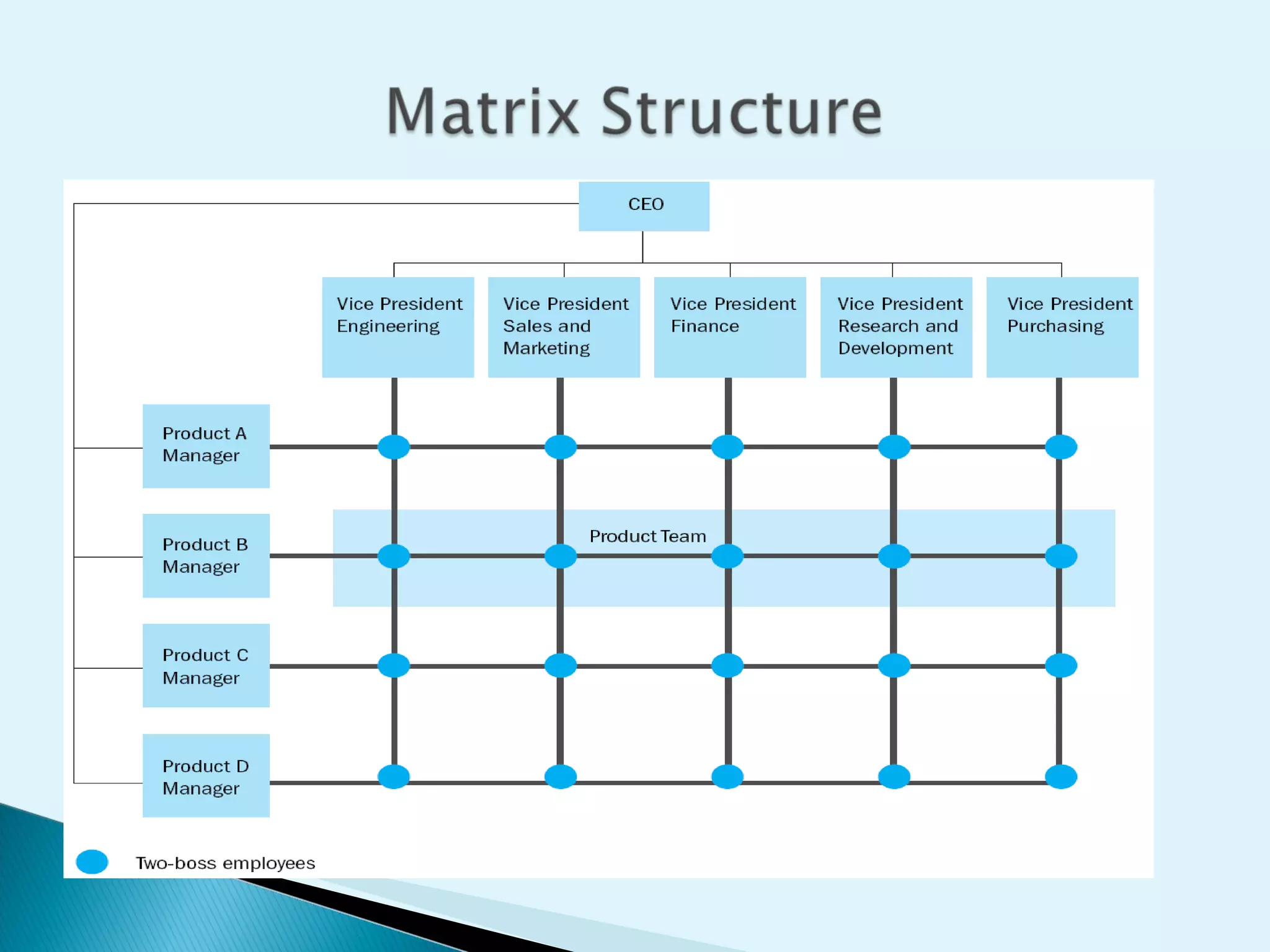 Matrix Structure

CEO

Vice President Engineering

Vice President Sales and Marketing

Vice President Finance

Vice President Research and Development

Vice President Purchasing

Product A Manager

Product B Manager

Product Team

Product C Manager

Product D Manager

Two-boss employees